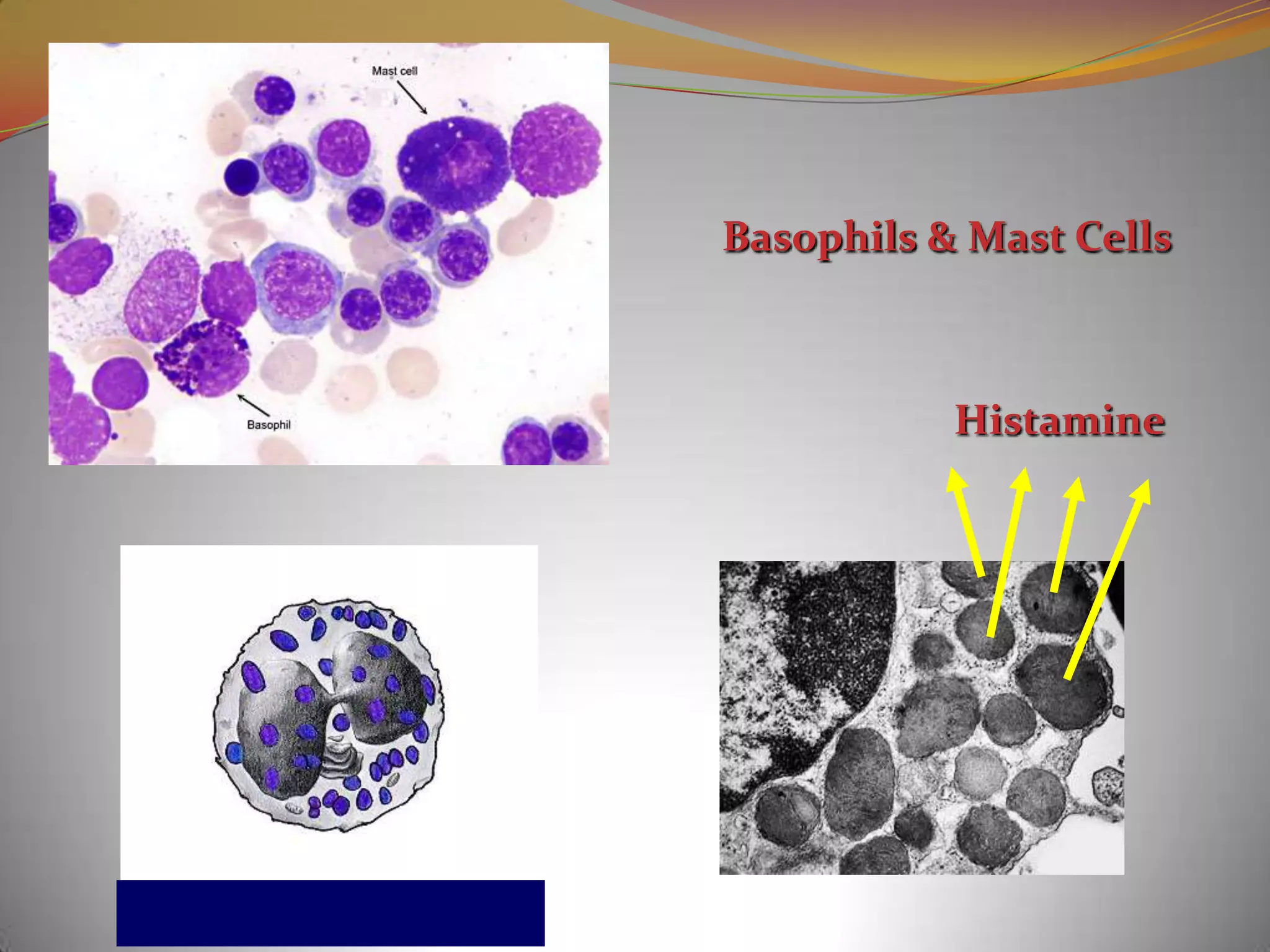 Mast cell

Basophil

Basophils & Mast Cells

Histamine